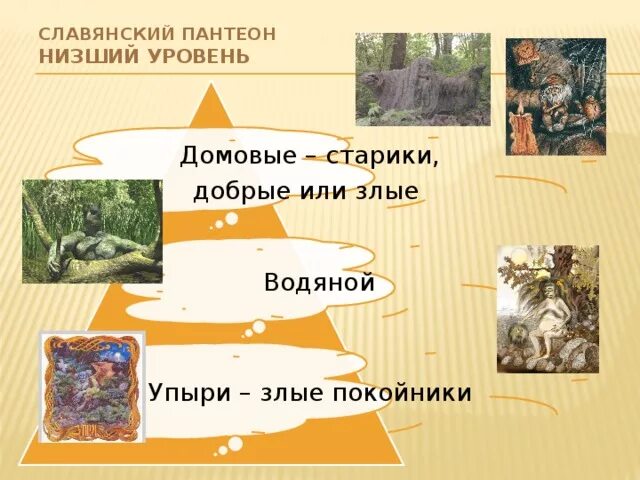 СЛАВЯНСКИЙ ПАНТЕОН
НИЗШИЙ УРОВЕНЬ

Домовые – старики, добрые или злые

Водяной

Упыри – злые покойники